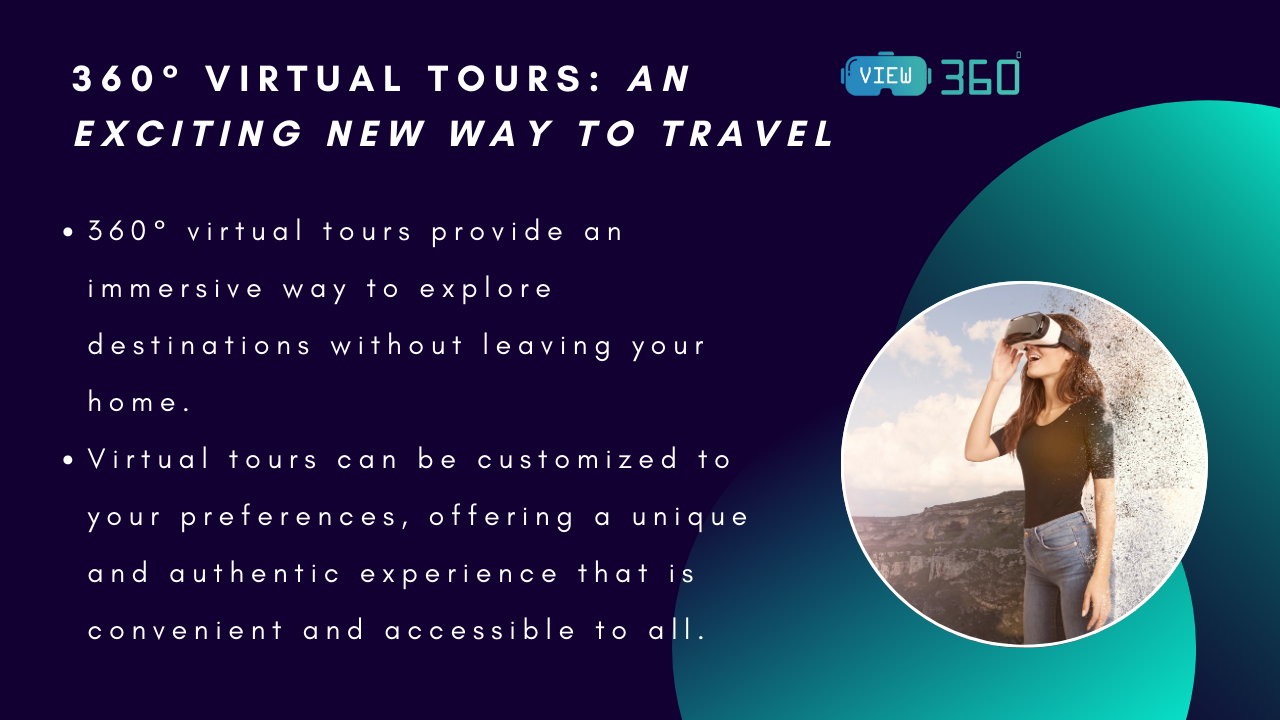 360° VIRTUAL TOURS: AN EXCITING NEW WAY TO TRAVEL

VIEW 360°

• 360° virtual tours provide an immersive way to explore destinations without leaving your home.
• Virtual tours can be customized to your preferences, offering a unique and authentic experience that is convenient and accessible to all.